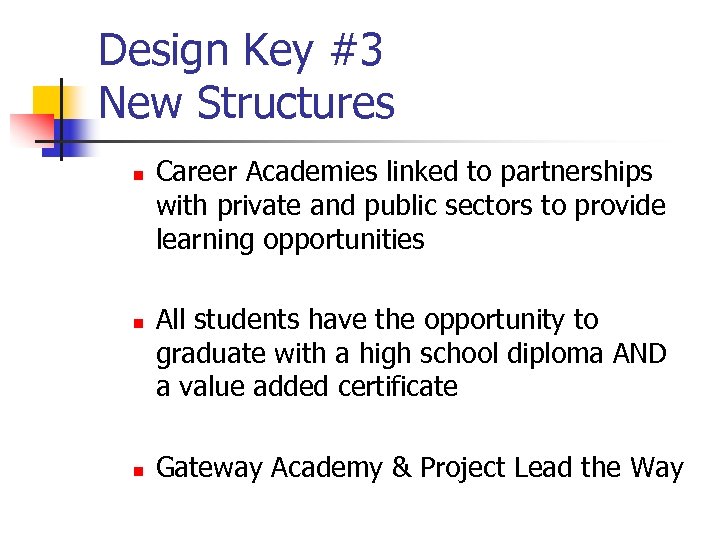 Design Key #3
New Structures

- Career Academies linked to partnerships with private and public sectors to provide learning opportunities

- All students have the opportunity to graduate with a high school diploma AND a value added certificate

- Gateway Academy & Project Lead the Way